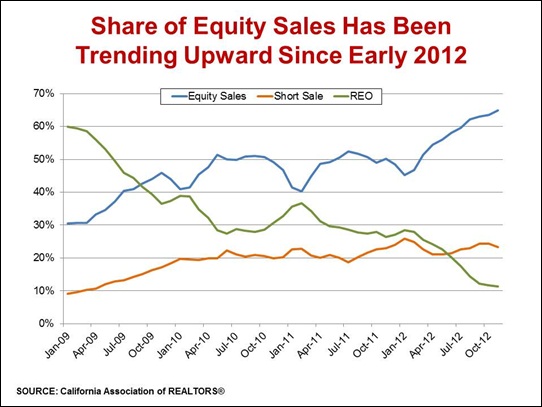 Share of Equity Sales Has Been Trending Upward Since Early 2012

Equity Sales
Short Sale
REO

70%
60%
50%
40%
30%
20%
10%
0%

Jan-09
Apr-09
Jul-09
Oct-09
Jan-10
Apr-10
Jul-10
Oct-10
Jan-11
Apr-11
Jul-11
Oct-11
Jan-12
Apr-12
Jul-12
Oct-12

SOURCE: California Association of REALTORS®